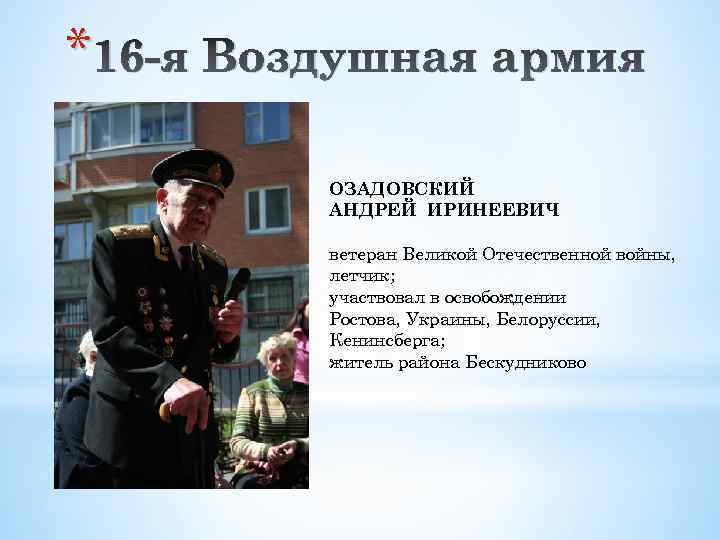 *16-я Воздушная армия

ОЗАДОВСКИЙ
АНДРЕЙ ИРИНЕЕВИЧ

ветеран Великой Отечественной войны, летчик;
участвовал в освобождении Ростова, Украины, Белоруссии, Кенинсберга;
житель района Бескудниково